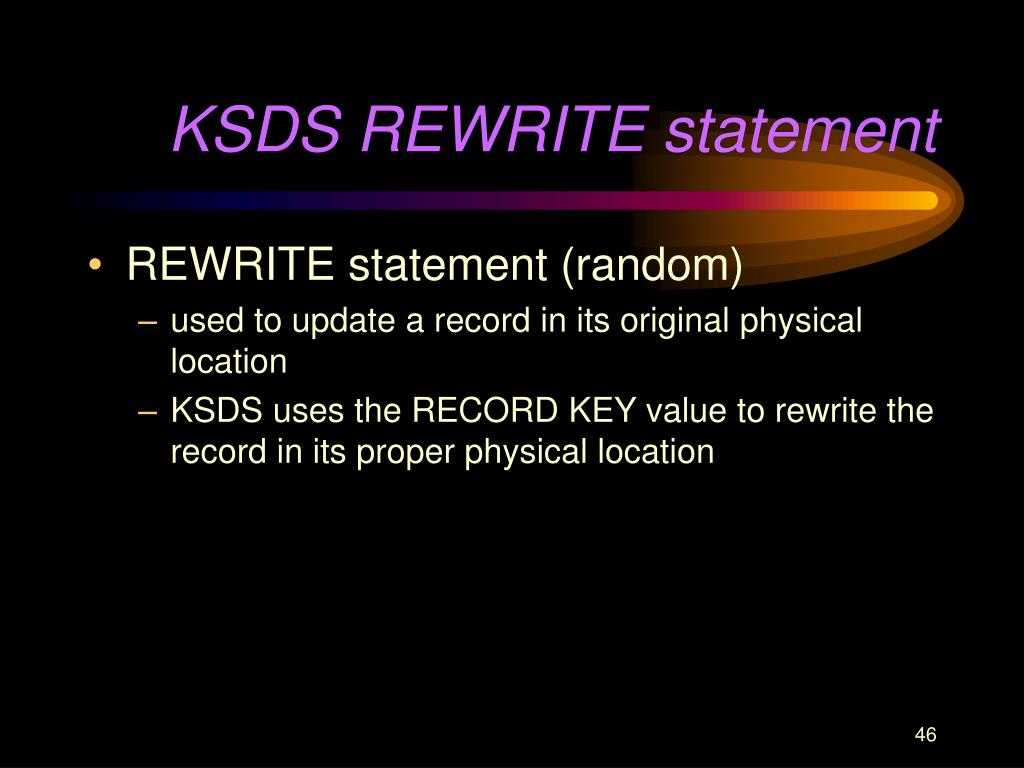 KSDS REWRITE statement

• REWRITE statement (random)
– used to update a record in its original physical location
– KSDS uses the RECORD KEY value to rewrite the record in its proper physical location

46